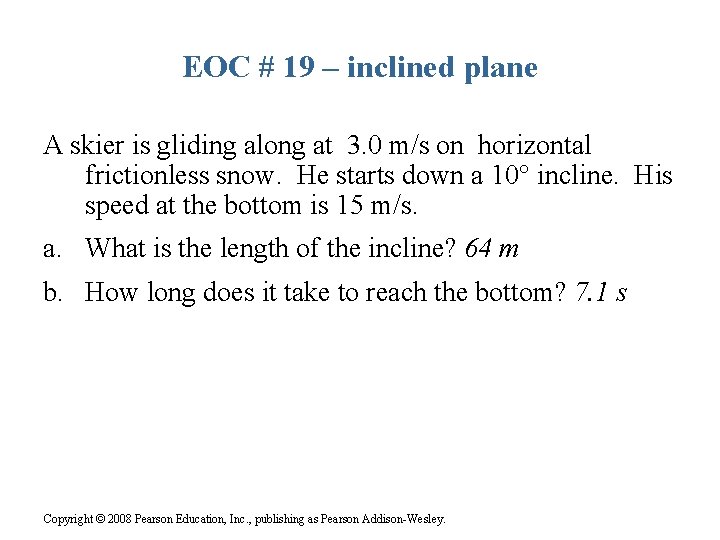 EOC # 19 – inclined plane

A skier is gliding along at 3.0 m/s on horizontal frictionless snow. He starts down a 10° incline. His speed at the bottom is 15 m/s.

a. What is the length of the incline? 64 m

b. How long does it take to reach the bottom? 7.1 s

Copyright © 2008 Pearson Education, Inc., publishing as Pearson Addison-Wesley.